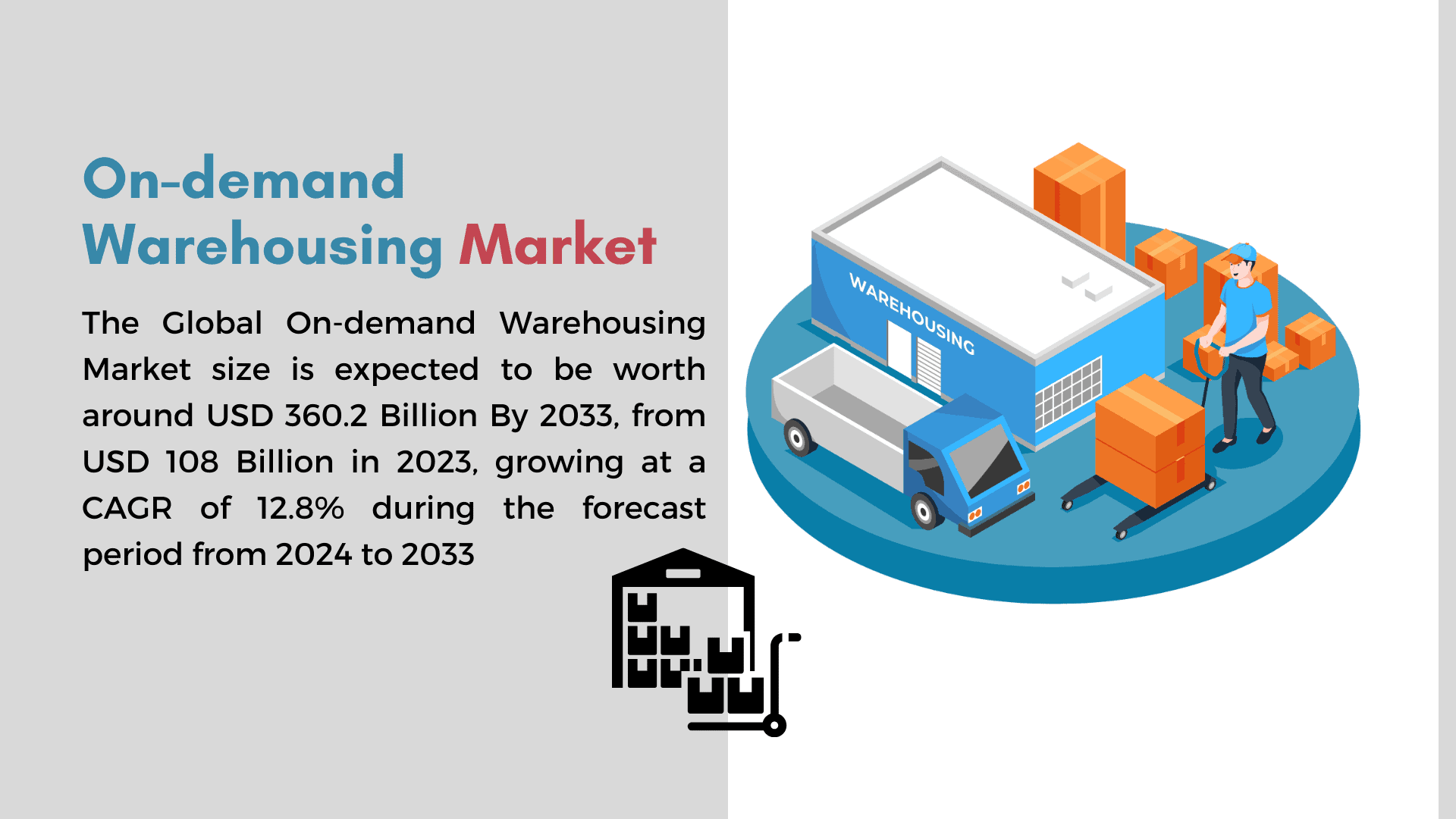 On-demand Warehousing Market

The Global On-demand Warehousing Market size is expected to be worth around USD 360.2 Billion By 2033, from USD 108 Billion in 2023, growing at a CAGR of 12.8% during the forecast period from 2024 to 2033

WAREHOUSING